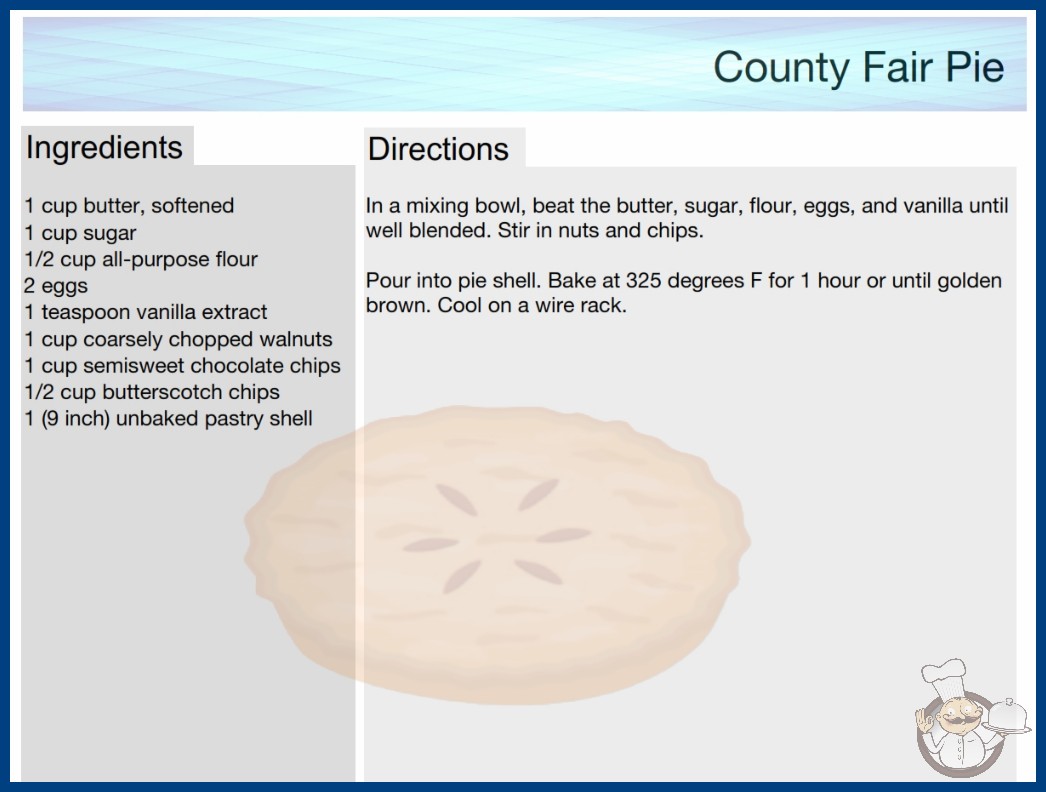 County Fair Pie

Ingredients

1 cup butter, softened
1 cup sugar
1/2 cup all-purpose flour
2 eggs
1 teaspoon vanilla extract
1 cup coarsely chopped walnuts
1 cup semisweet chocolate chips
1/2 cup butterscotch chips
1 (9 inch) unbaked pastry shell

Directions

In a mixing bowl, beat the butter, sugar, flour, eggs, and vanilla until well blended. Stir in nuts and chips.

Pour into pie shell. Bake at 325 degrees F for 1 hour or until golden brown. Cool on a wire rack.